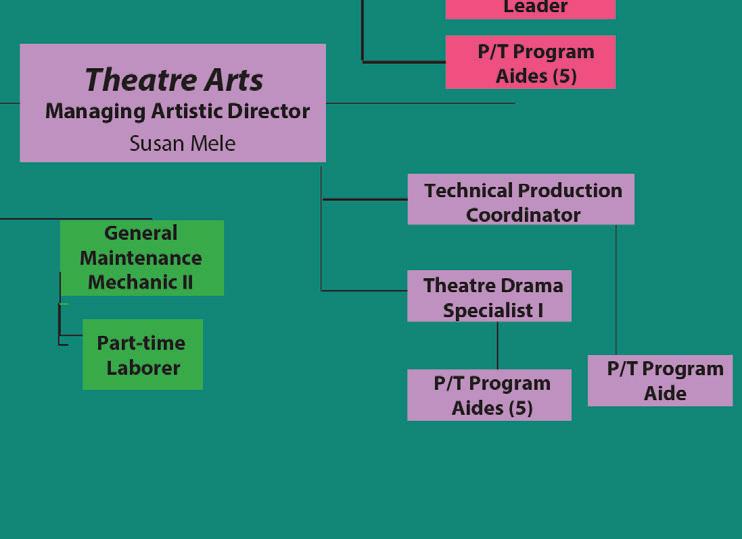 Leader

P/T Program Aides (5)

Theatre Arts
Managing Artistic Director
Susan Mele

Technical Production Coordinator

General Maintenance Mechanic II

Theatre Drama Specialist I

Part-time Laborer

P/T Program Aides (5)

P/T Program Aide